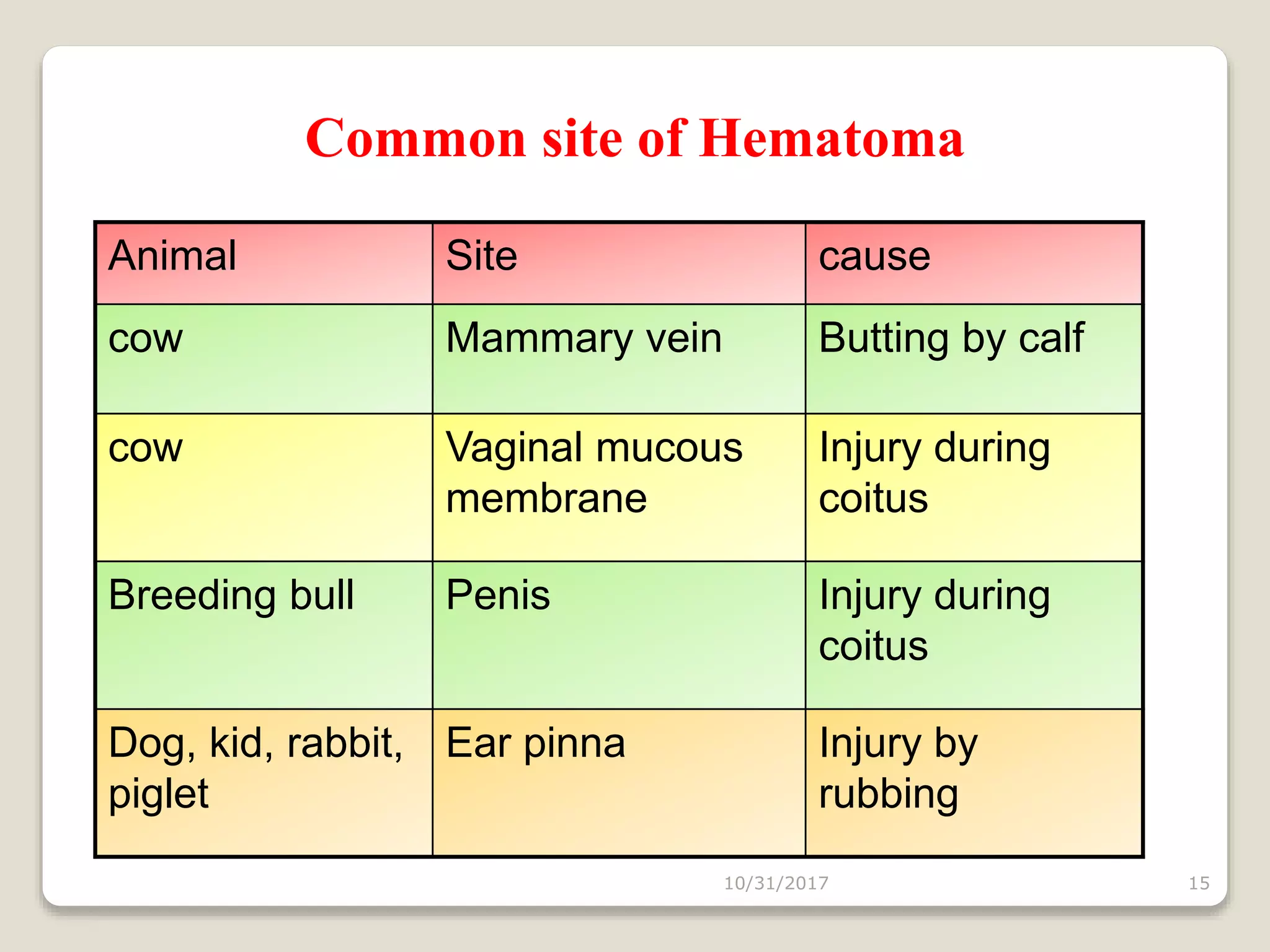 Common site of Hematoma

| Animal | Site | cause |
|---|---|---|
| cow | Mammary vein | Butting by calf |
| cow | Vaginal mucous membrane | Injury during coitus |
| Breeding bull | Penis | Injury during coitus |
| Dog, kid, rabbit, piglet | Ear pinna | Injury by rubbing |

10/31/2017

15